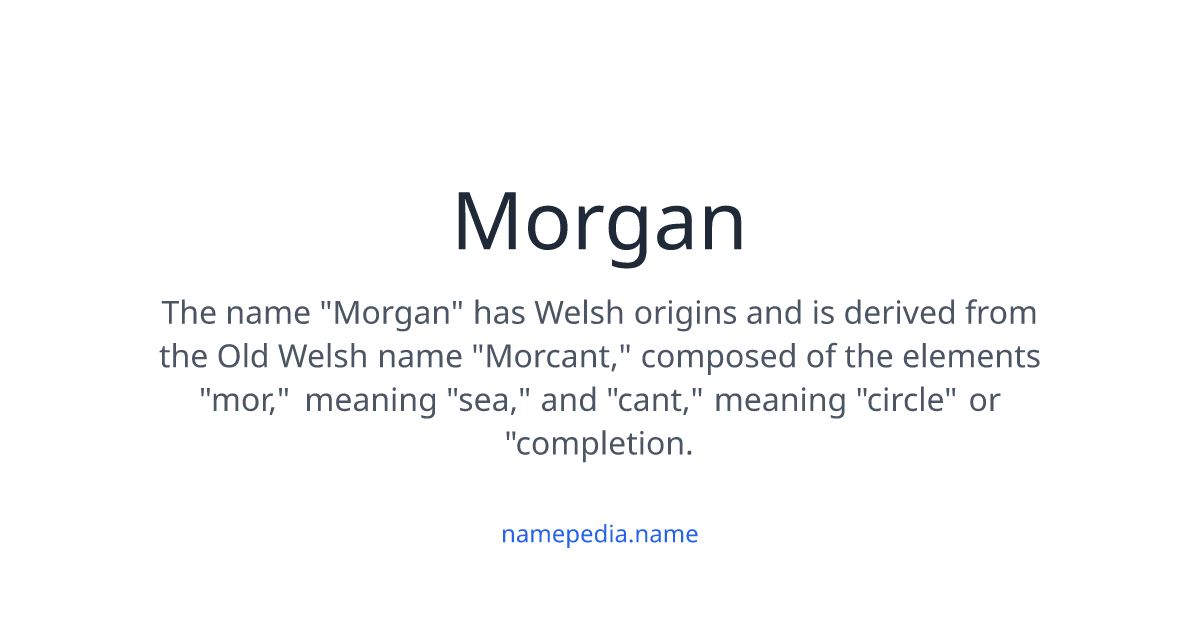 Morgan

The name "Morgan" has Welsh origins and is derived from the Old Welsh name "Morcant," composed of the elements "mor," meaning "sea," and "cant," meaning "circle" or "completion.

namepedia.name